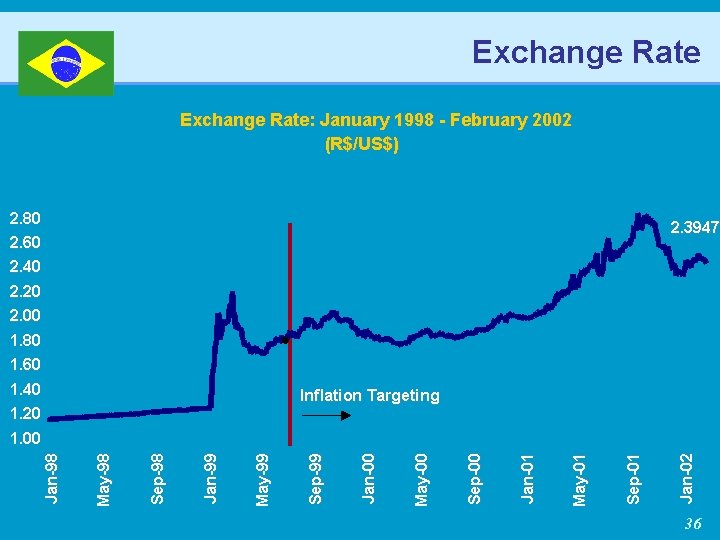 Exchange Rate

Exchange Rate: January 1998 - February 2002
(R$/US$)

2.80
2.60
2.40
2.20
2.00
1.80
1.60
1.40
1.20
1.00

2.3947

Inflation Targeting

Jan-98
May-98
Sep-98
Jan-99
May-99
Sep-99
Jan-00
May-00
Sep-00
Jan-01
May-01
Sep-01
Jan-02

36